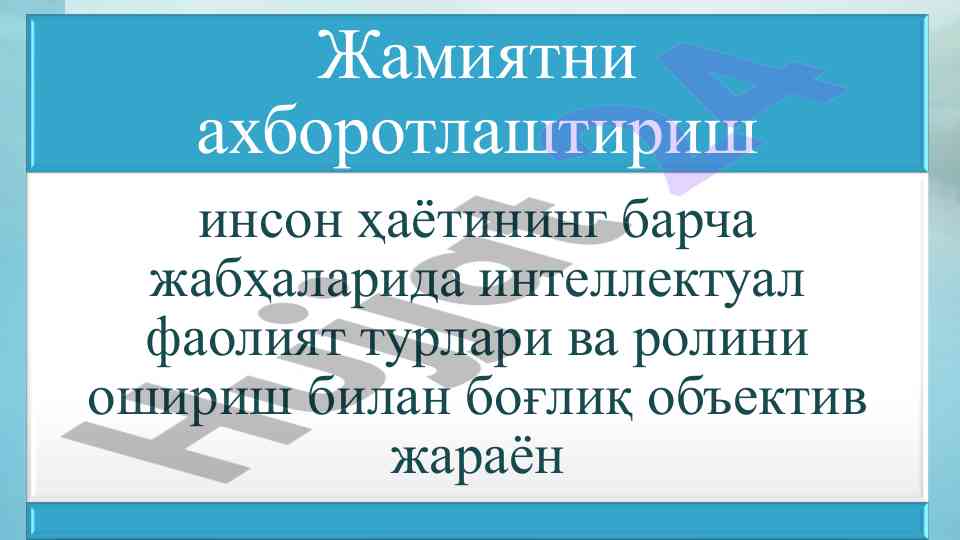 Жамиятни ахборотлаштириш

инсон ҳаётининг барча жабҳаларида интеллектуал фаолият турлари ва ролини ошириш билан боғлиқ объектив жараён

Hujjat 24